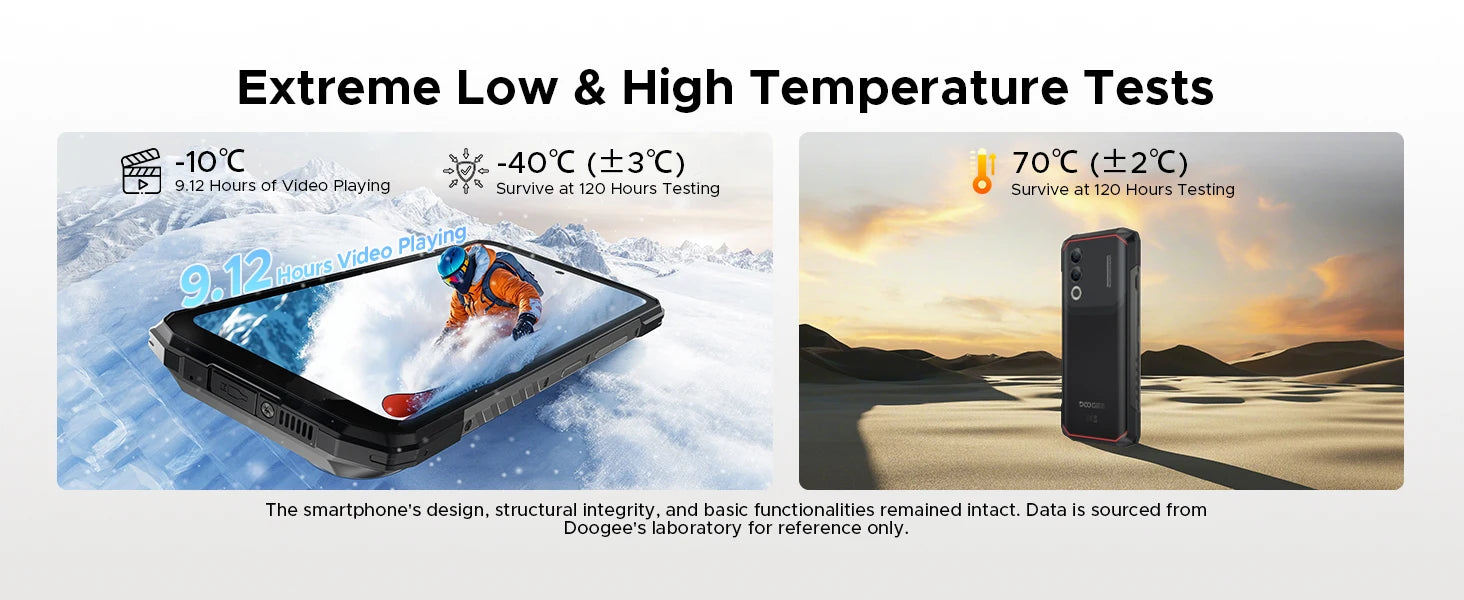 Extreme Low & High Temperature Tests

-10℃
9.12 Hours of Video Playing

-40℃ (±3℃)
Survive at 120 Hours Testing

9.12 Hours Video Playing

70℃ (±2℃)
Survive at 120 Hours Testing

DOOGEE

The smartphone's design, structural integrity, and basic functionalities remained intact. Data is sourced from Doogee's laboratory for reference only.